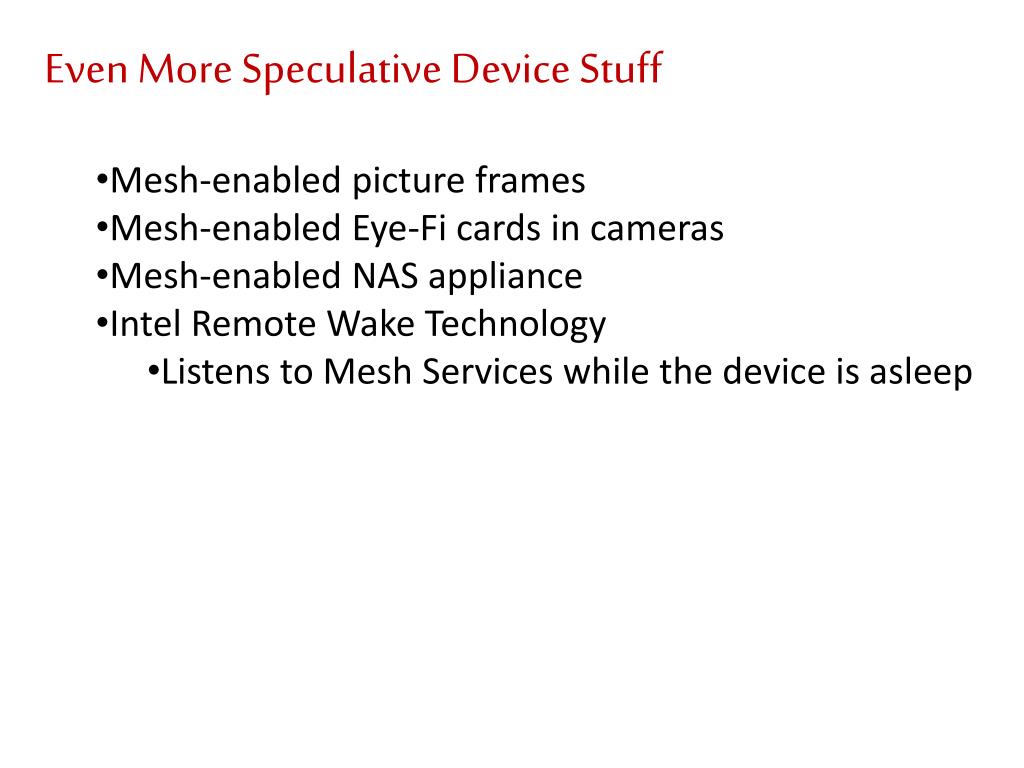 Even More Speculative Device Stuff

•Mesh-enabled picture frames
•Mesh-enabled Eye-Fi cards in cameras
•Mesh-enabled NAS appliance
•Intel Remote Wake Technology
•Listens to Mesh Services while the device is asleep